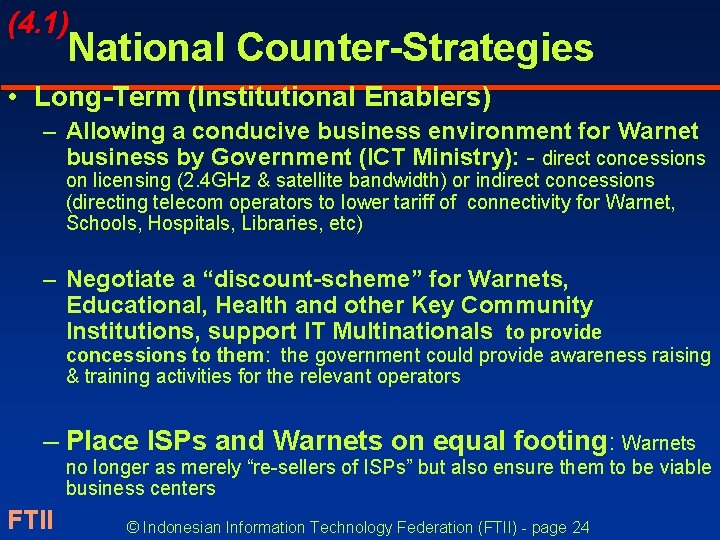 (4.1) National Counter-Strategies

• Long-Term (Institutional Enablers)

– Allowing a conducive business environment for Warnet business by Government (ICT Ministry): - direct concessions on licensing (2.4GHz & satellite bandwidth) or indirect concessions (directing telecom operators to lower tariff of connectivity for Warnet, Schools, Hospitals, Libraries, etc)

– Negotiate a “discount-scheme” for Warnets, Educational, Health and other Key Community Institutions, support IT Multinationals to provide concessions to them: the government could provide awareness raising & training activities for the relevant operators

– Place ISPs and Warnets on equal footing: Warnets no longer as merely “re-sellers of ISPs” but also ensure them to be viable business centers

FTII

© Indonesian Information Technology Federation (FTII) - page 24